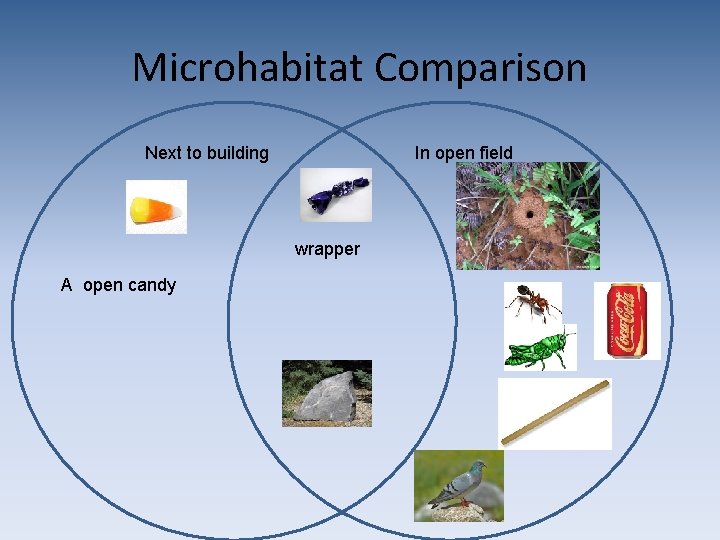 Microhabitat Comparison

Next to building

In open field

wrapper

A open candy

Coca-Cola